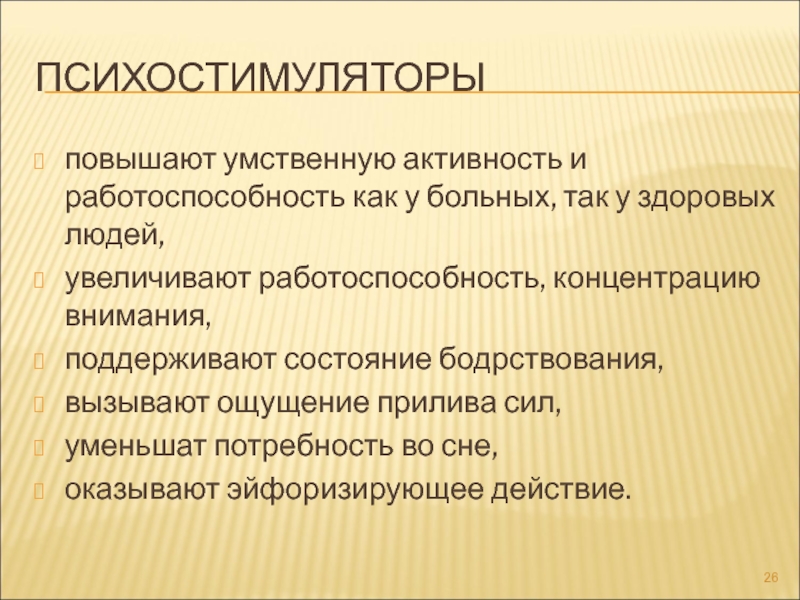 ПСИХОСТИМУЛЯТОРЫ

повышают умственную активность и работоспособность как у больных, так у здоровых людей,

увеличивают работоспособность, концентрацию внимания,

поддерживают состояние бодрствования,

вызывают ощущение прилива сил,

уменьшат потребность во сне,

оказывают эйфоризирующее действие.

26